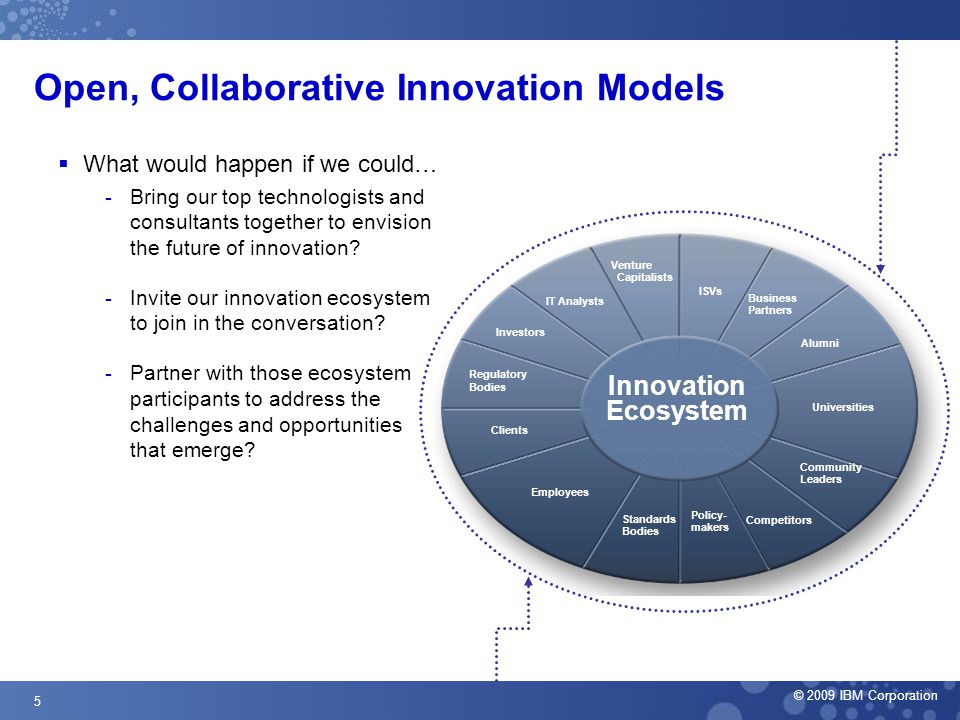 Open, Collaborative Innovation Models

▪ What would happen if we could…

- Bring our top technologists and consultants together to envision the future of innovation?

- Invite our innovation ecosystem to join in the conversation?

- Partner with those ecosystem participants to address the challenges and opportunities that emerge?

Innovation Ecosystem

Venture Capitalists

ISVs

Business Partners

Alumni

Universities

Community Leaders

Competitors

Policy-makers

Standards Bodies

Employees

Clients

Regulatory Bodies

Investors

IT Analysts

5

© 2009 IBM Corporation